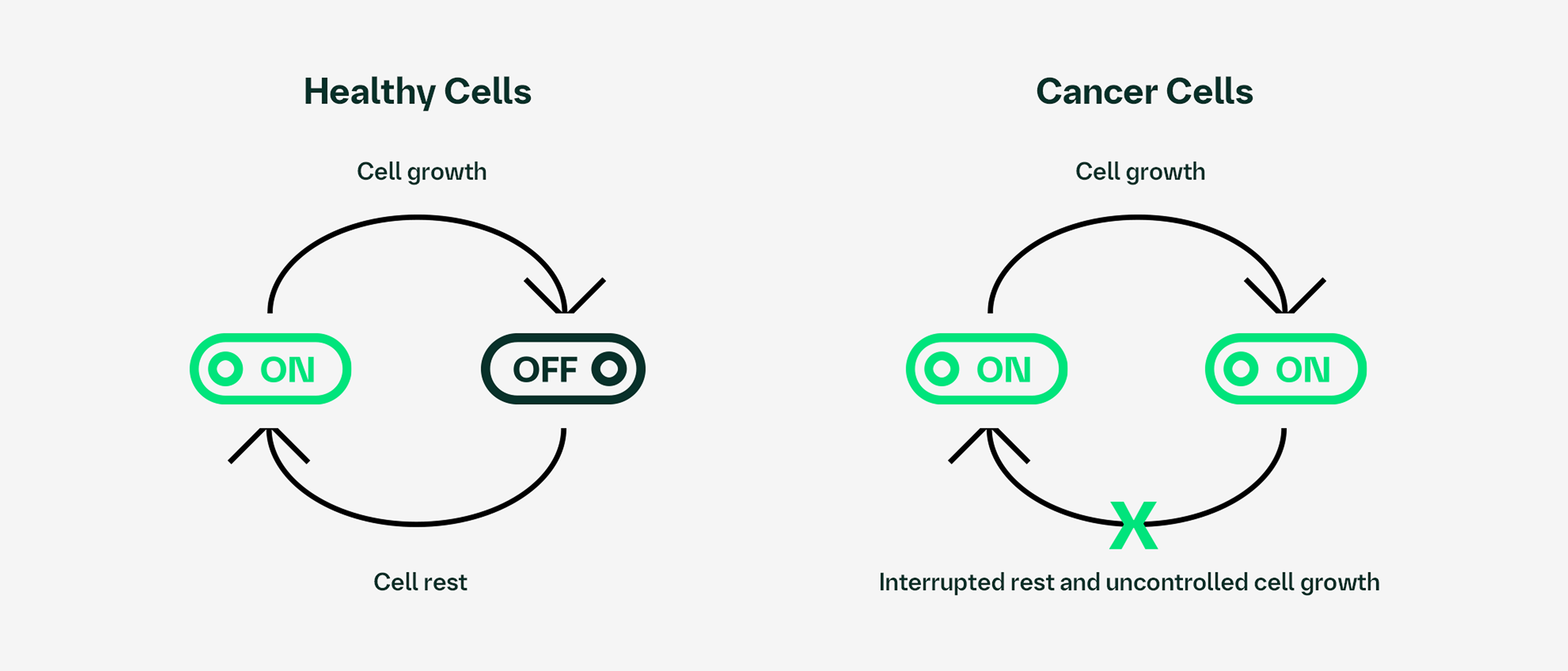 Healthy Cells

Cell growth

ON

OFF

Cell rest

Cancer Cells

Cell growth

ON

ON

X

Interrupted rest and uncontrolled cell growth